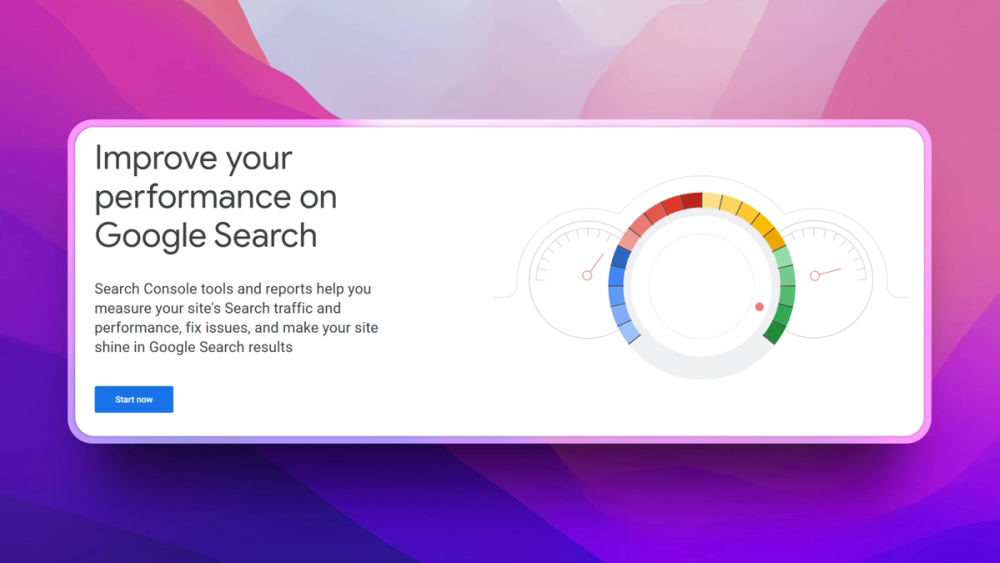 Improve your performance on Google Search

Search Console tools and reports help you measure your site's Search traffic and performance, fix issues, and make your site shine in Google Search results

Start now